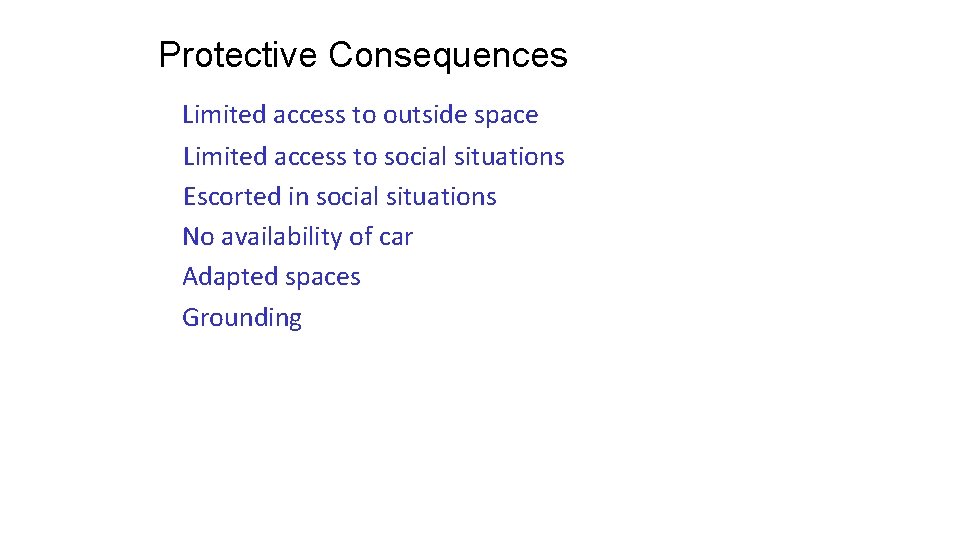 Protective Consequences

Limited access to outside space
Limited access to social situations
Escorted in social situations
No availability of car
Adapted spaces
Grounding